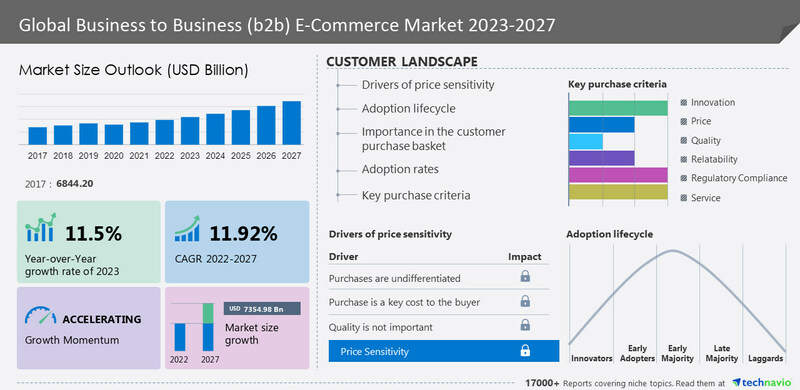 Global Business to Business (b2b) E-Commerce Market 2023-2027

Market Size Outlook (USD Billion)

2017 2018 2019 2020 2021 2022 2023 2024 2025 2026 2027

2017 : 6844.20

11.5%
Year-over-Year growth rate of 2023

11.92%
CAGR 2022-2027

ACCELERATING
Growth Momentum

USD 7354.98 Bn
Market size growth
2022 2027

CUSTOMER LANDSCAPE

Drivers of price sensitivity
Adoption lifecycle
Importance in the customer purchase basket
Adoption rates
Key purchase criteria

Key purchase criteria
Innovation
Price
Quality
Relatability
Regulatory Compliance
Service

Drivers of price sensitivity

| Driver | Impact |
|---|---|
| Purchases are undifferentiated | |
| Purchase is a key cost to the buyer | |
| Quality is not important | |
| Price Sensitivity | |

Adoption lifecycle
Innovators
Early Adopters
Early Majority
Late Majority
Laggards

17000+ Reports covering niche topics. Read them at technavio